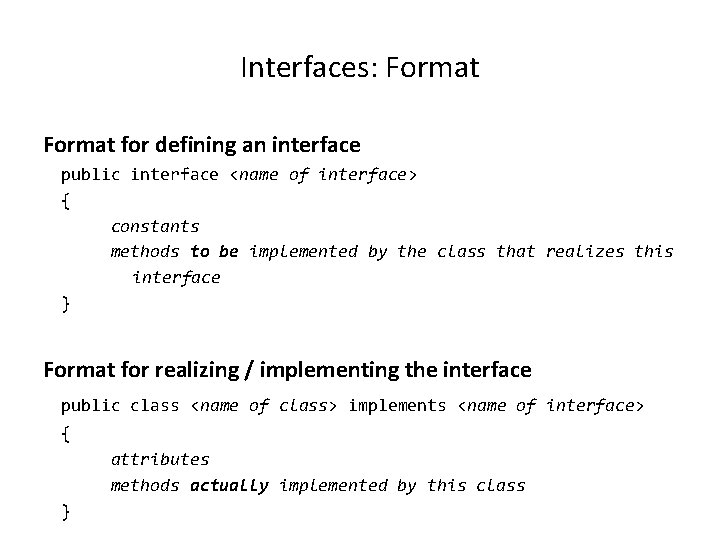 Interfaces: Format

Format for defining an interface

public interface <name of interface>
{
constants
methods to be implemented by the class that realizes this interface
}

Format for realizing / implementing the interface

public class <name of class> implements <name of interface>
{
attributes
methods actually implemented by this class
}